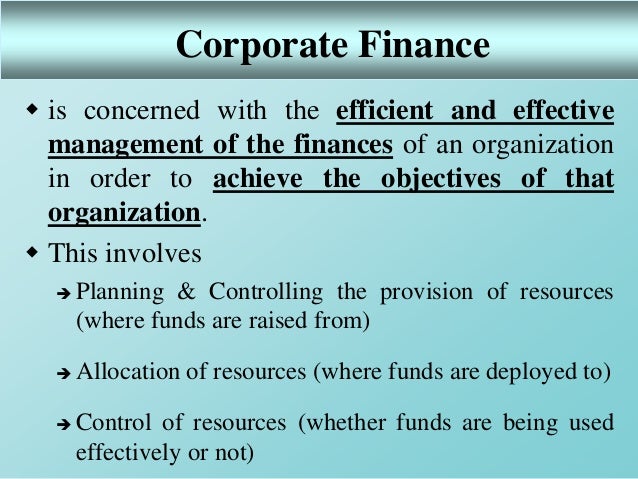 Corporate Finance

◆ is concerned with the efficient and effective management of the finances of an organization in order to achieve the objectives of that organization.

◆ This involves

➔ Planning & Controlling the provision of resources (where funds are raised from)

➔ Allocation of resources (where funds are deployed to)

➔ Control of resources (whether funds are being used effectively or not)